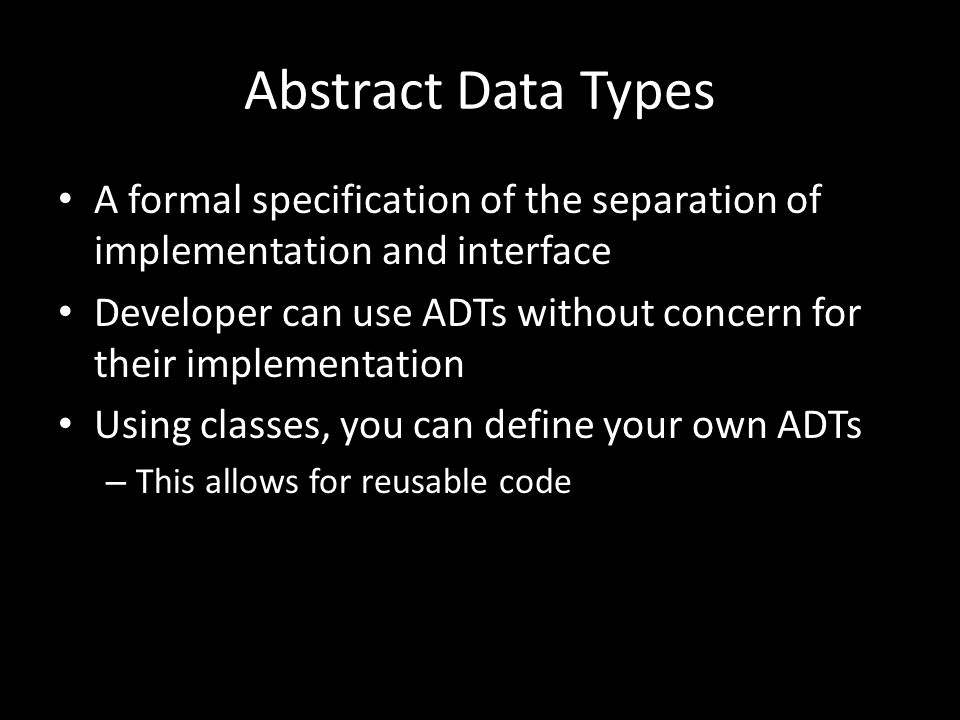 Abstract Data Types

• A formal specification of the separation of implementation and interface
• Developer can use ADTs without concern for their implementation
• Using classes, you can define your own ADTs
– This allows for reusable code